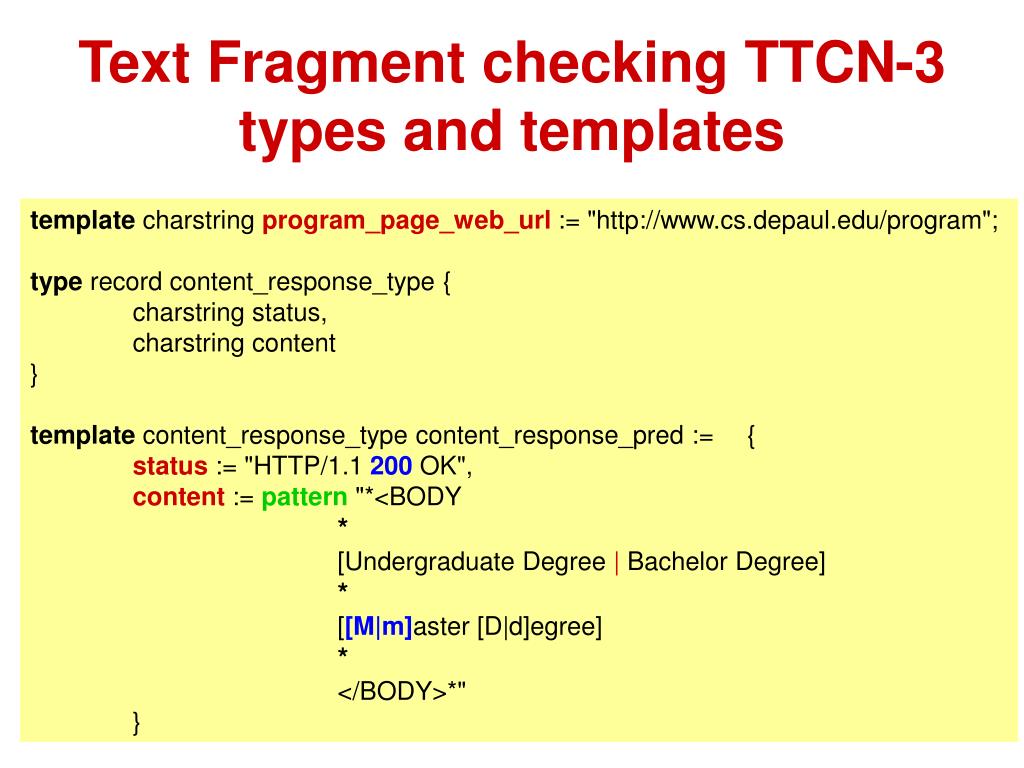 Text Fragment checking TTCN-3 types and templates

template charstring program_page_web_url := "http://www.cs.depaul.edu/program";

type record content_response_type {
charstring status,
charstring content
}

template content_response_type content_response_pred := {
status := "HTTP/1.1 200 OK",
content := pattern "*<BODY
*
[Undergraduate Degree | Bachelor Degree]
*
[[M|m]aster [D|d]egree]
*
</BODY>*"
}